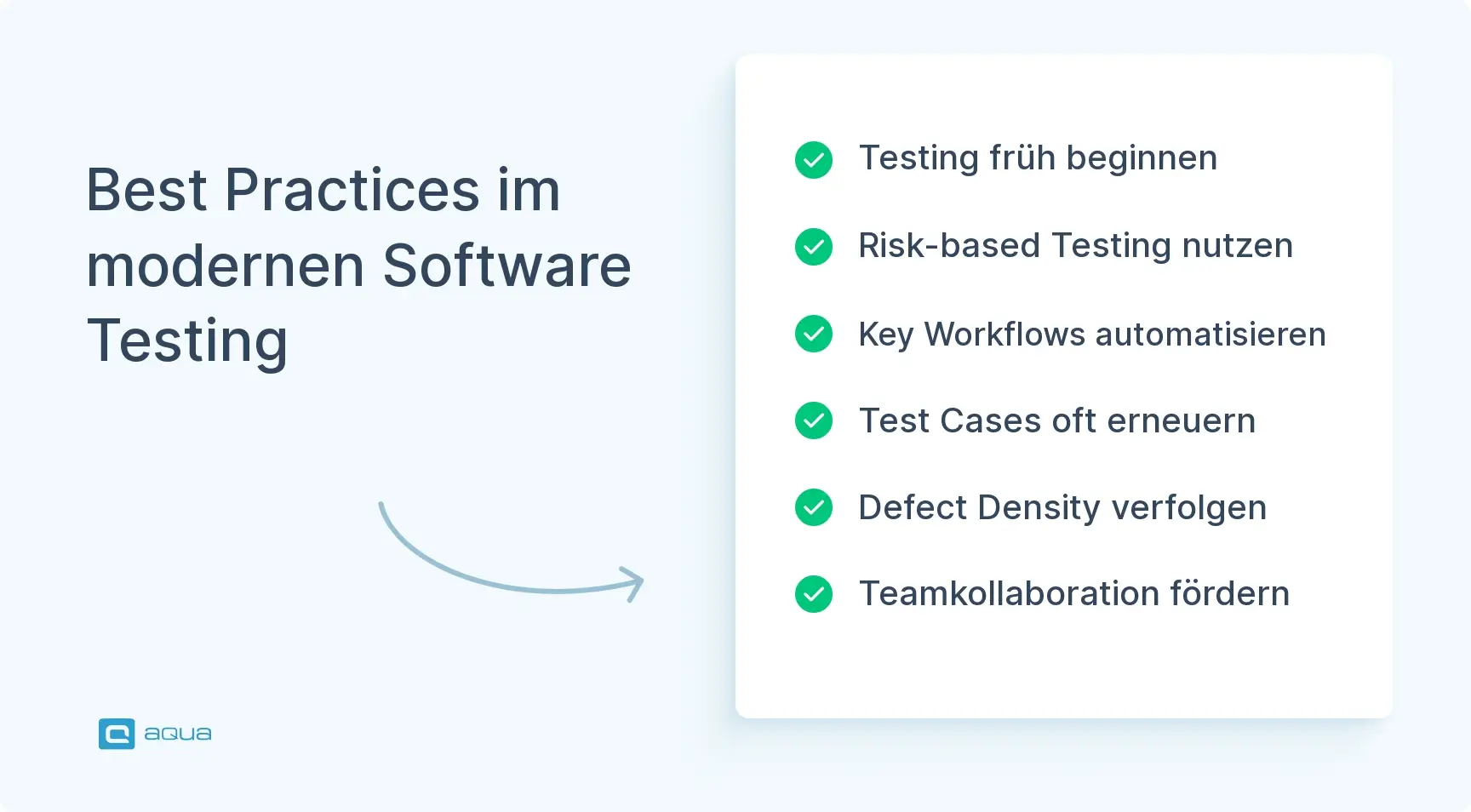 Best Practices im modernen Software Testing

Testing früh beginnen

Risk-based Testing nutzen

Key Workflows automatisieren

Test Cases oft erneuern

Defect Density verfolgen

Teamkollaboration fördern

aqua